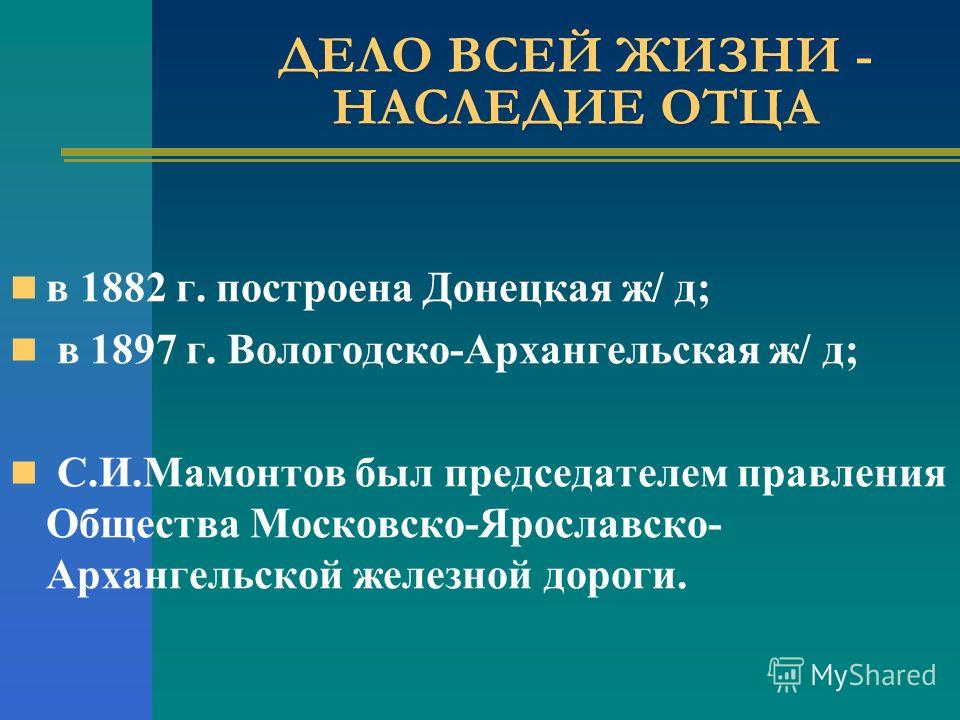 ДЕЛО ВСЕЙ ЖИЗНИ - НАСЛЕДИЕ ОТЦА

в 1882 г. построена Донецкая ж/ д;

в 1897 г. Вологодско-Архангельская ж/ д;

С.И.Мамонтов был председателем правления Общества Московско-Ярославско-Архангельской железной дороги.

MyShared